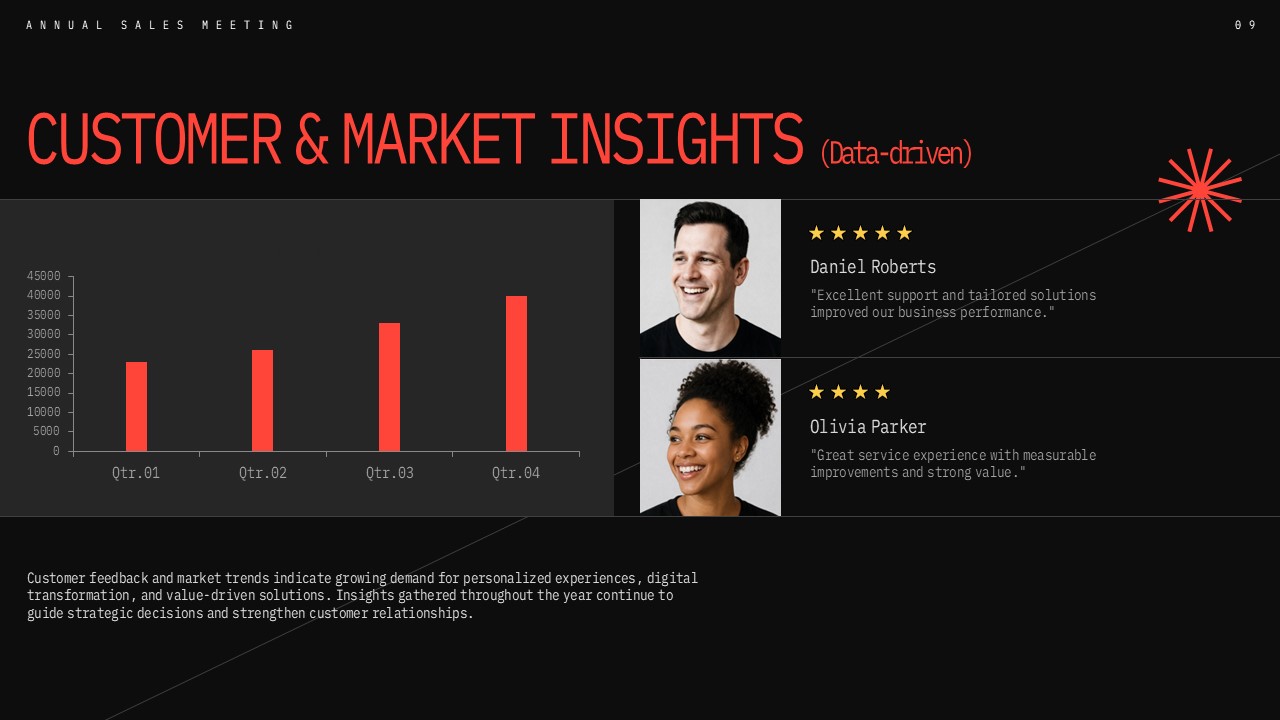 ANNUAL SALES MEETING

09

CUSTOMER & MARKET INSIGHTS (Data-driven)

45000
40000
35000
30000
25000
20000
15000
10000
5000
0

Qtr.01 Qtr.02 Qtr.03 Qtr.04

★★★★★

Daniel Roberts

"Excellent support and tailored solutions improved our business performance."

★★★★

Olivia Parker

"Great service experience with measurable improvements and strong value."

Customer feedback and market trends indicate growing demand for personalized experiences, digital transformation, and value-driven solutions. Insights gathered throughout the year continue to guide strategic decisions and strengthen customer relationships.